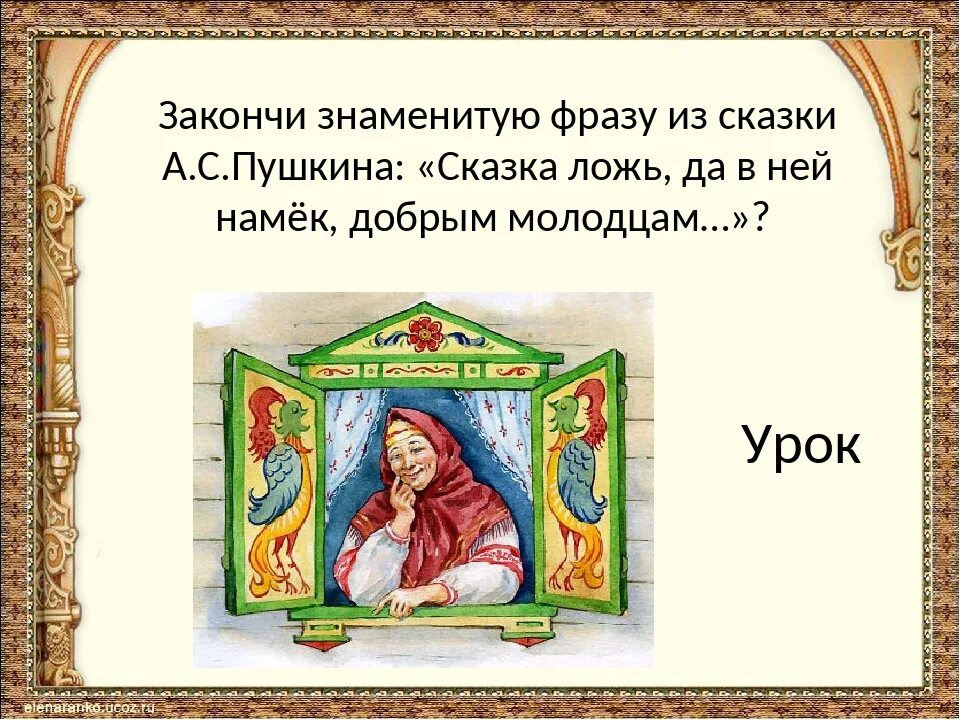 Закончи знаменитую фразу из сказки А.С.Пушкина: «Сказка ложь, да в ней намёк, добрым молодцам…»?

Урок

elenaranko.ucoz.ru